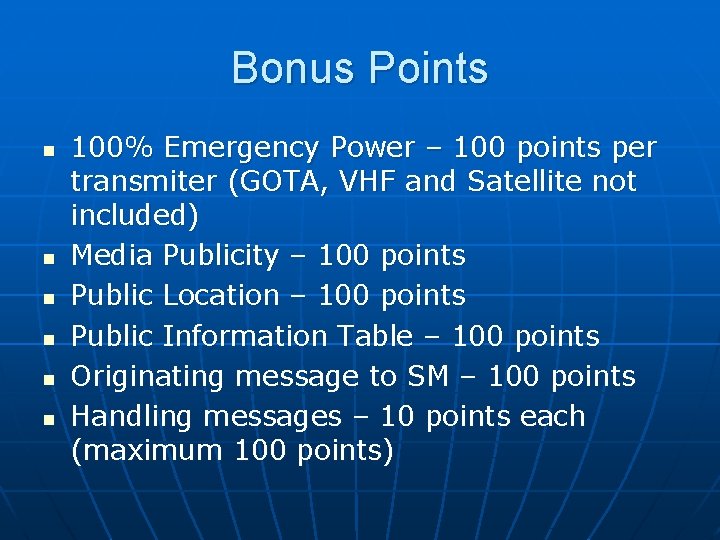 Bonus Points

- 100% Emergency Power – 100 points per transmiter (GOTA, VHF and Satellite not included)
- Media Publicity – 100 points
- Public Location – 100 points
- Public Information Table – 100 points
- Originating message to SM – 100 points
- Handling messages – 10 points each (maximum 100 points)